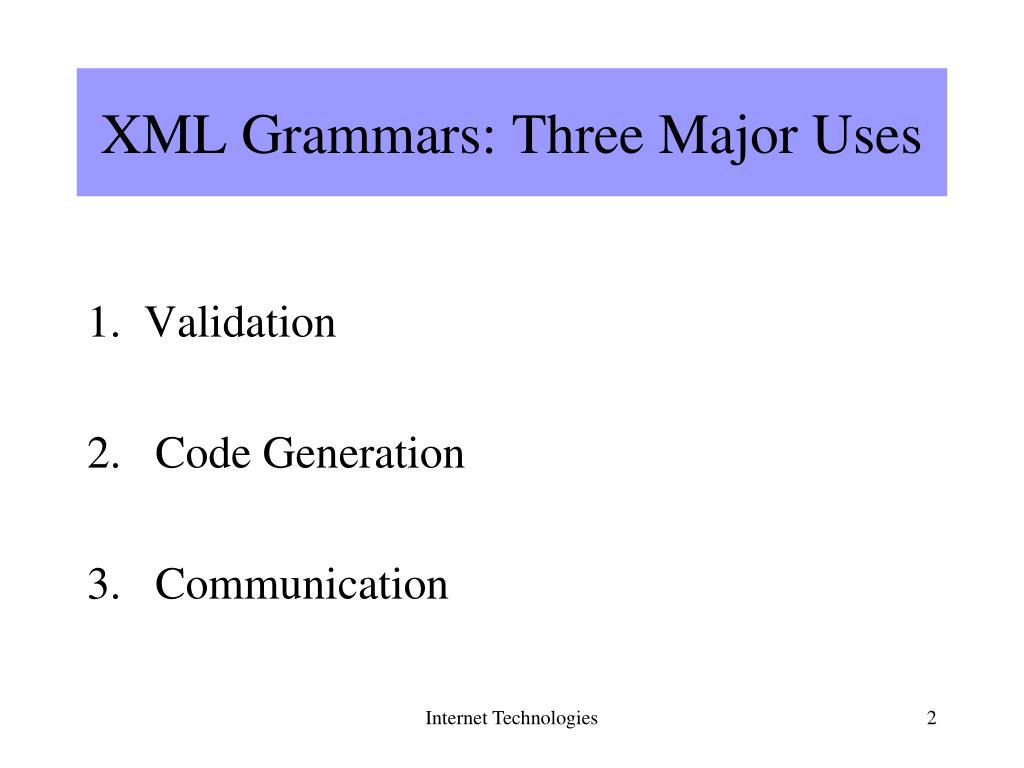 XML Grammars: Three Major Uses

1. Validation

2. Code Generation

3. Communication

Internet Technologies

2